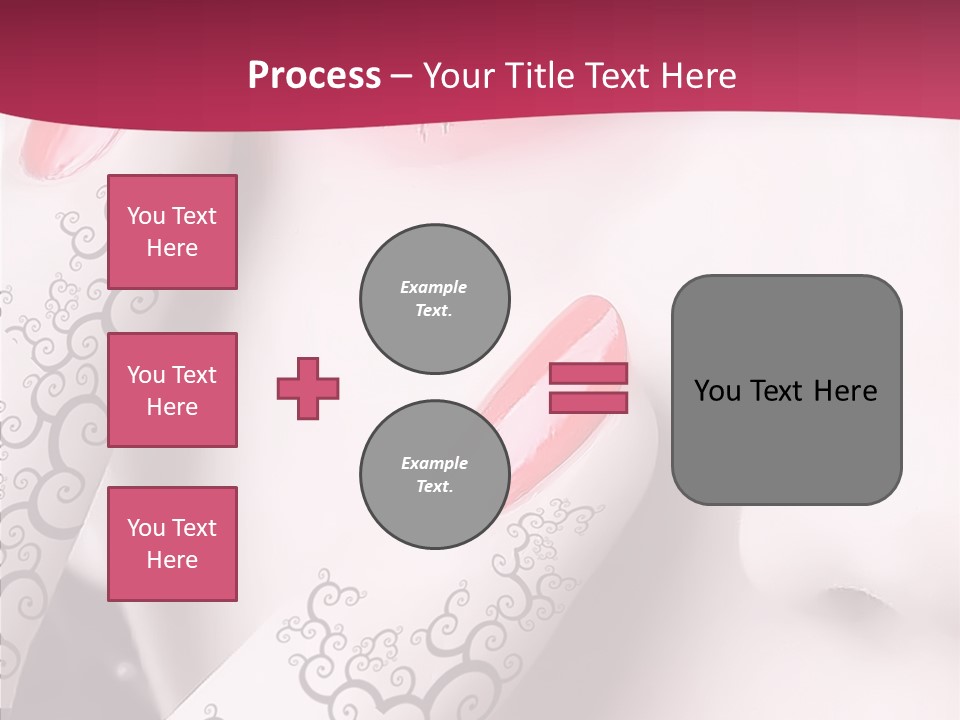 Process – Your Title Text Here

You Text Here

You Text Here

You Text Here

Example Text.

Example Text.

You Text Here